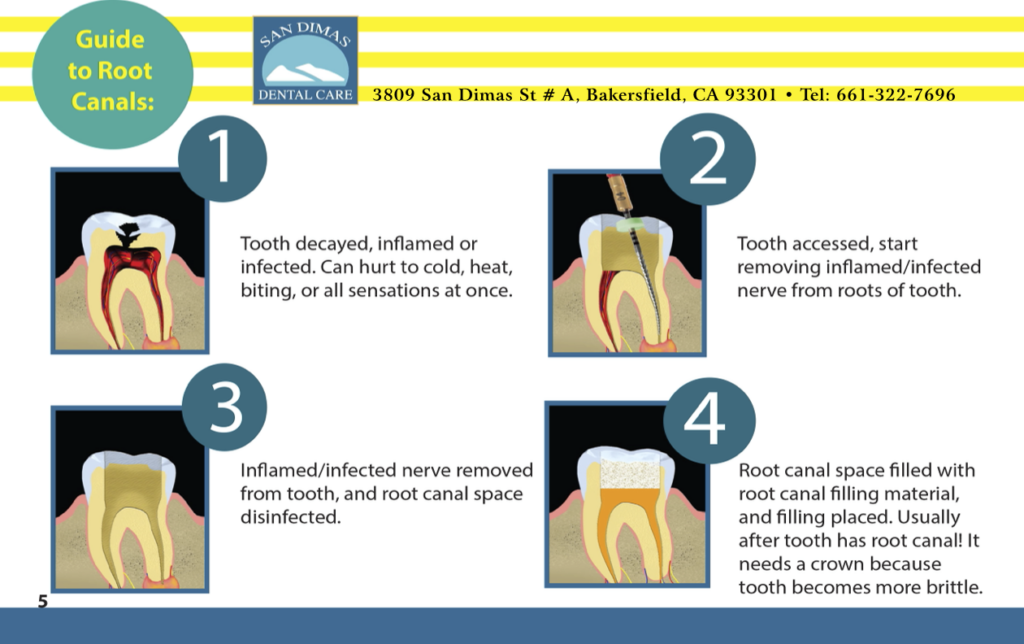 Guide to Root Canals:

SAN DIMAS DENTAL CARE

3809 San Dimas St # A, Bakersfield, CA 93301 • Tel: 661-322-7696

1

Tooth decayed, inflamed or infected. Can hurt to cold, heat, biting, or all sensations at once.

2

Tooth accessed, start removing inflamed/infected nerve from roots of tooth.

3

Inflamed/infected nerve removed from tooth, and root canal space disinfected.

4

Root canal space filled with root canal filling material, and filling placed. Usually after tooth has root canal! It needs a crown because tooth becomes more brittle.

5